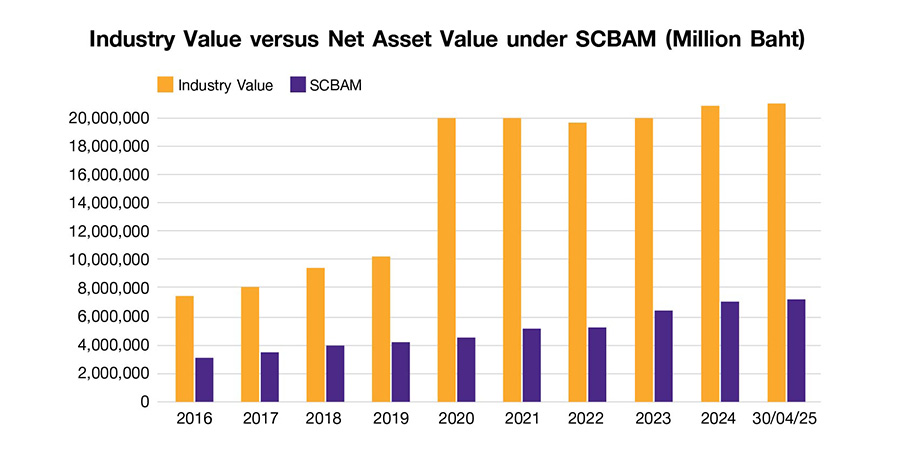 Industry Value versus Net Asset Value under SCBAM (Million Baht)

Industry Value SCBAM

20,000,000
18,000,000
16,000,000
14,000,000
12,000,000
10,000,000
8,000,000
6,000,000
4,000,000
2,000,000
0

2016 2017 2018 2019 2020 2021 2022 2023 2024 30/04/25